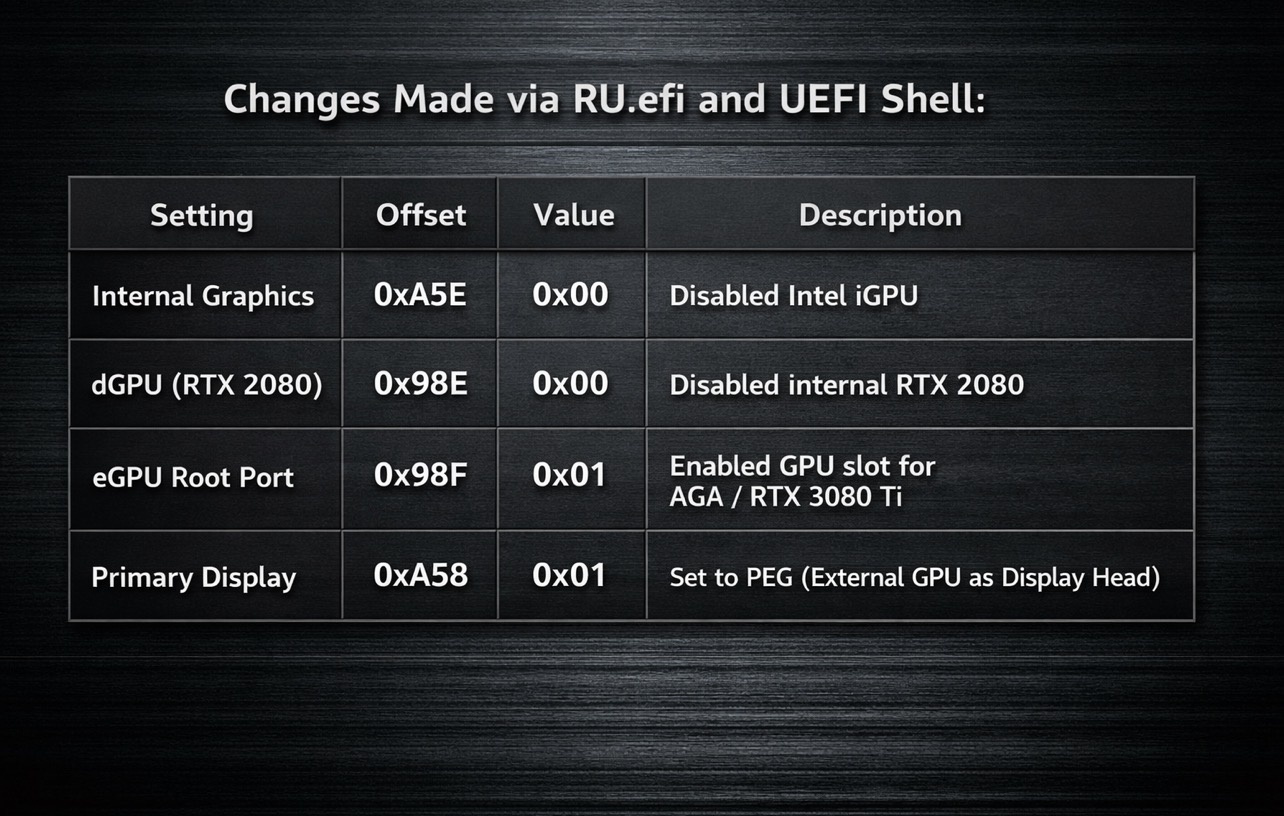 Changes Made via RU.efi and UEFI Shell:

| Setting | Offset | Value | Description |
|---|---|---|---|
| Internal Graphics | 0xA5E | 0x00 | Disabled Intel iGPU |
| dGPU (RTX 2080) | 0x98E | 0x00 | Disabled internal RTX 2080 |
| eGPU Root Port | 0x98F | 0x01 | Enabled GPU slot for AGA / RTX 3080 Ti |
| Primary Display | 0xA58 | 0x01 | Set to PEG (External GPU as Display Head) |